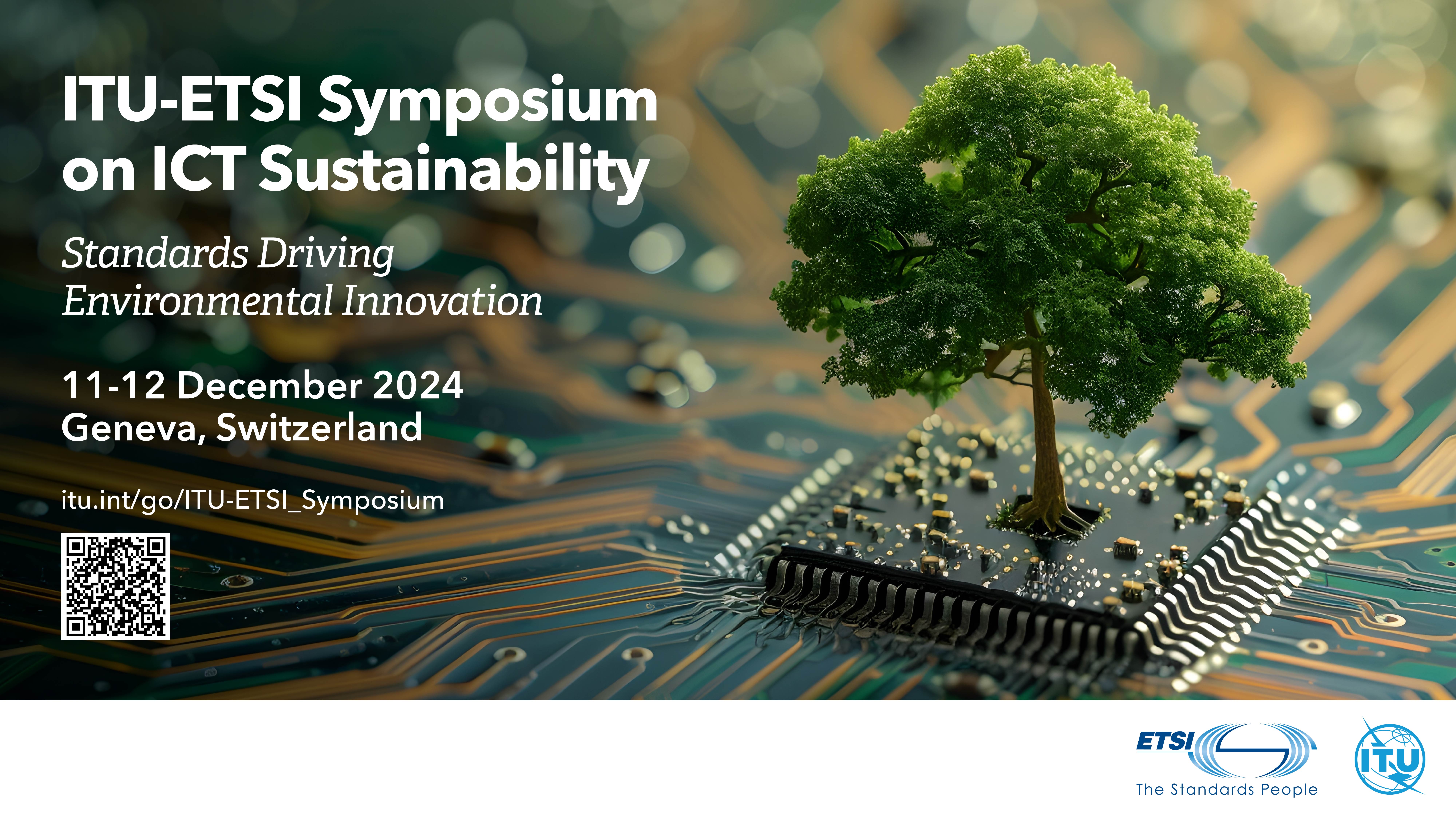 ITU-ETSI Symposium on ICT Sustainability

Standards Driving Environmental Innovation

11-12 December 2024
Geneva, Switzerland

itu.int/go/ITU-ETSI_Symposium

ETSI
The Standards People

ITU